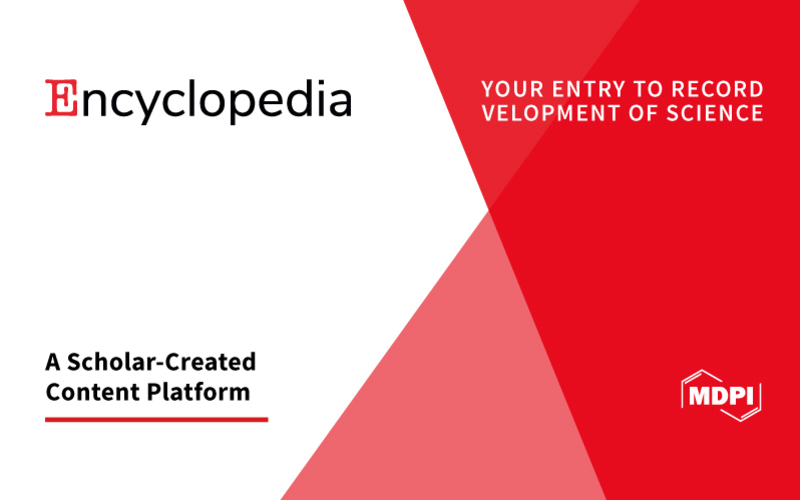 Encyclopedia

YOUR ENTRY TO RECORD
VELOPMENT OF SCIENCE

A Scholar-Created Content Platform

MDPI